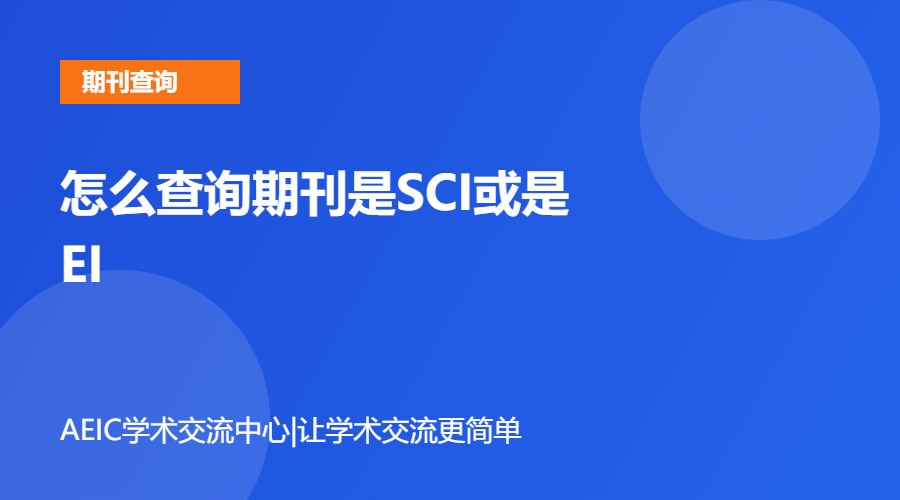 期刊查询

怎么查询期刊是SCI或是EI

AEIC学术交流中心|让学术交流更简单